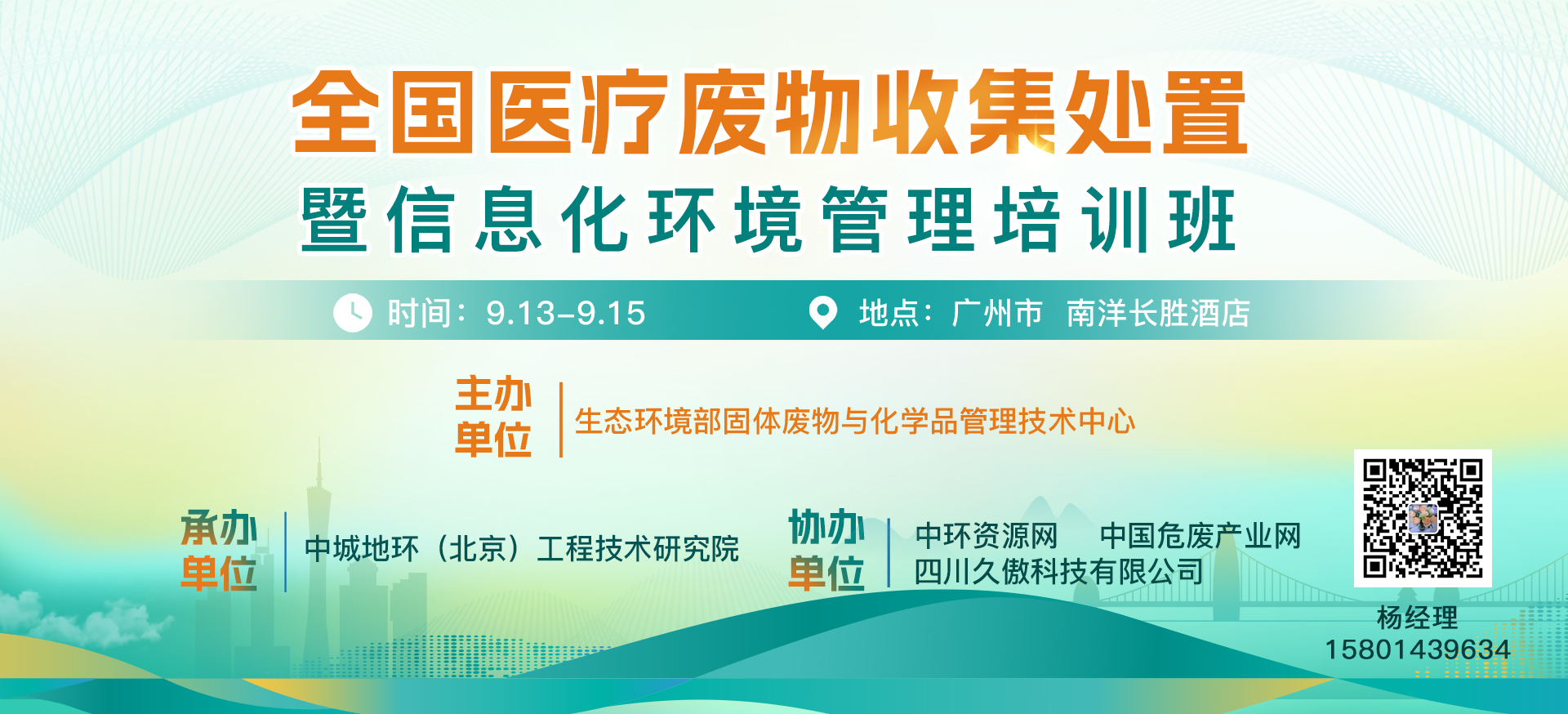 全国医疗废物收集处置
暨信息化环境管理培训班

时间：9.13–9.15　地点：广州市　南洋长胜酒店

主办单位　生态环境部固体废物与化学品管理技术中心

承办单位　中城地环（北京）工程技术研究院

协办单位　中环资源网　中国危废产业网
四川久傲科技有限公司

杨经理
15801439634